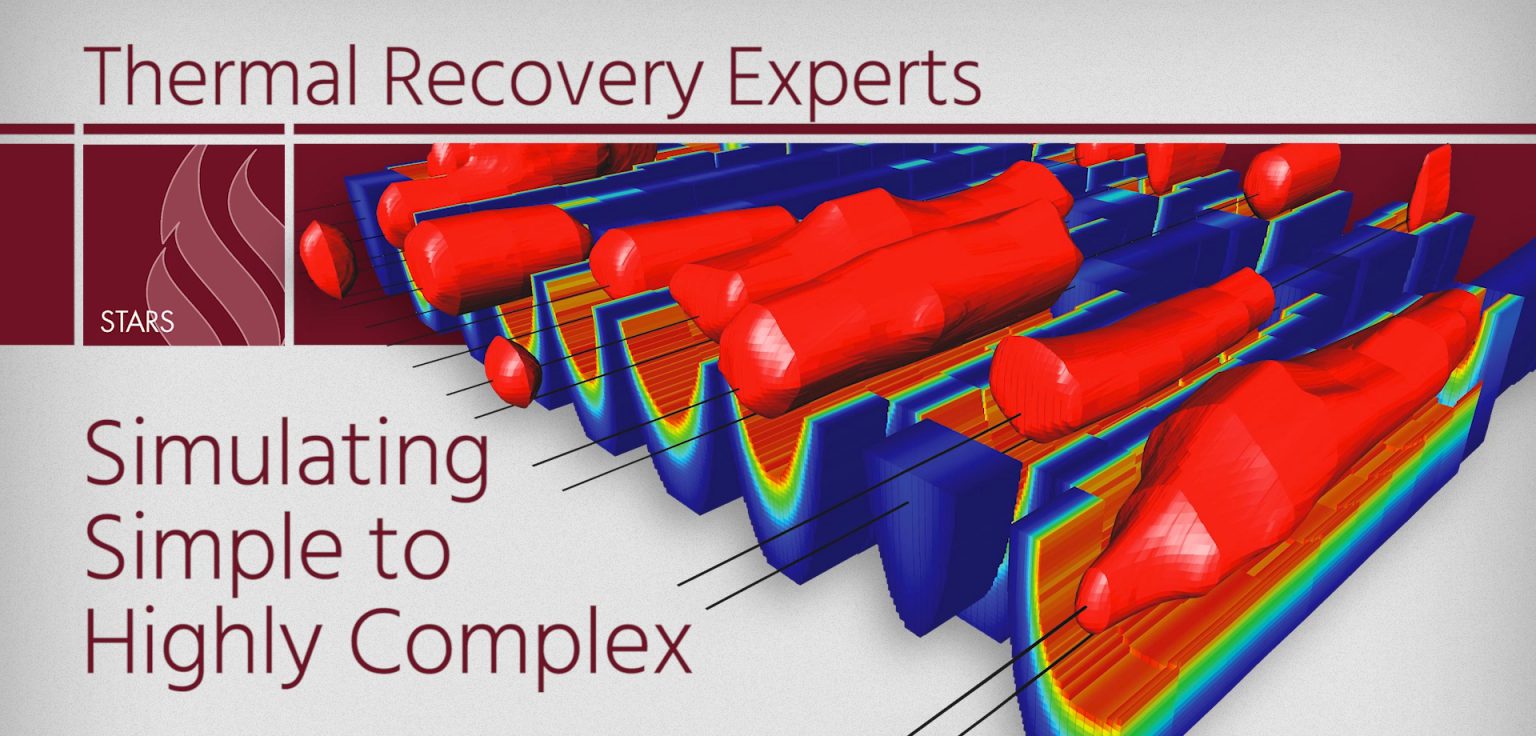 Thermal Recovery Experts

STARS

Simulating Simple to Highly Complex